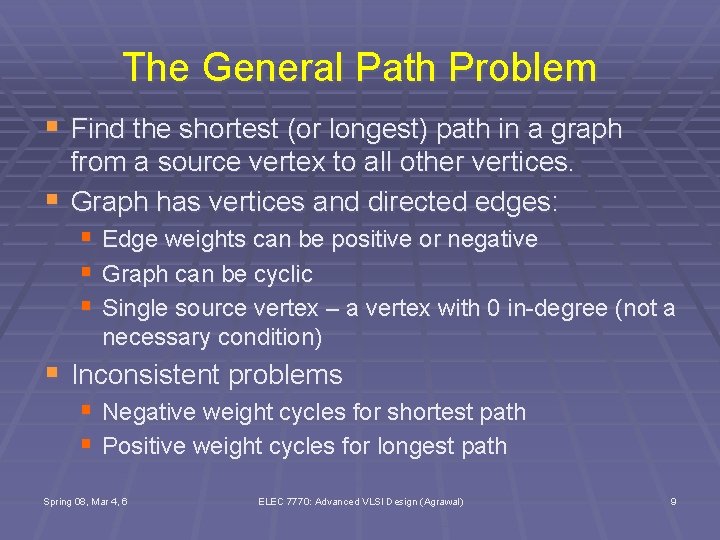 The General Path Problem

- Find the shortest (or longest) path in a graph from a source vertex to all other vertices.
- Graph has vertices and directed edges:
  - Edge weights can be positive or negative
  - Graph can be cyclic
  - Single source vertex – a vertex with 0 in-degree (not a necessary condition)
- Inconsistent problems
  - Negative weight cycles for shortest path
  - Positive weight cycles for longest path

Spring 08, Mar 4, 6

ELEC 7770: Advanced VLSI Design (Agrawal)

9